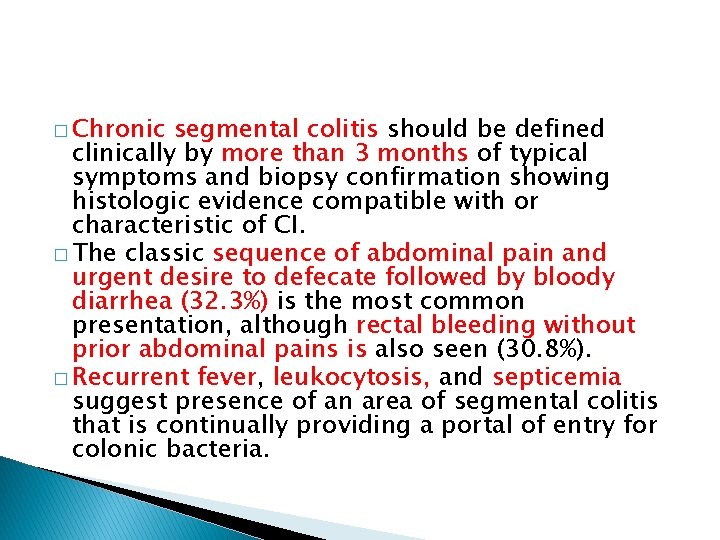 □ Chronic segmental colitis should be defined clinically by more than 3 months of typical symptoms and biopsy confirmation showing histologic evidence compatible with or characteristic of CI.

□ The classic sequence of abdominal pain and urgent desire to defecate followed by bloody diarrhea (32.3%) is the most common presentation, although rectal bleeding without prior abdominal pains is also seen (30.8%).

□ Recurrent fever, leukocytosis, and septicemia suggest presence of an area of segmental colitis that is continually providing a portal of entry for colonic bacteria.